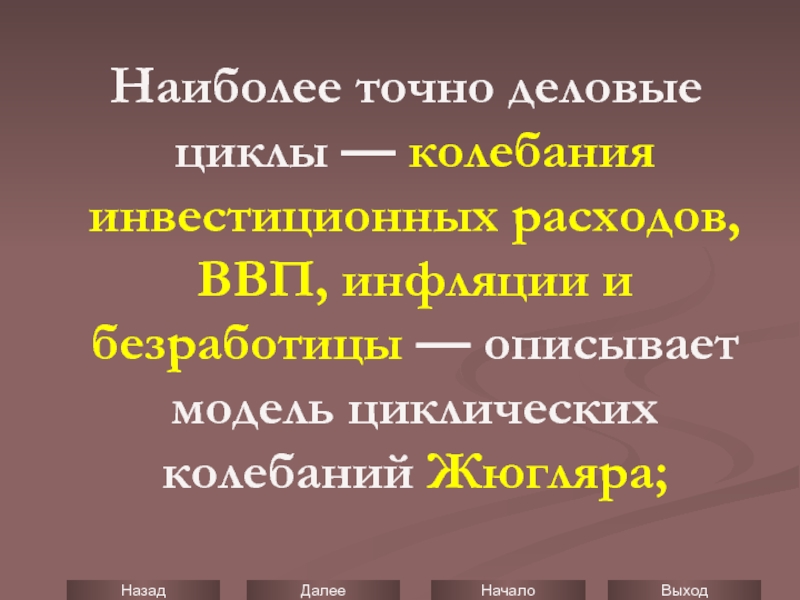 Наиболее точно деловые циклы — колебания инвестиционных расходов, ВВП, инфляции и безработицы — описывает модель циклических колебаний Жюгляра;

Назад Далее Начало Выход